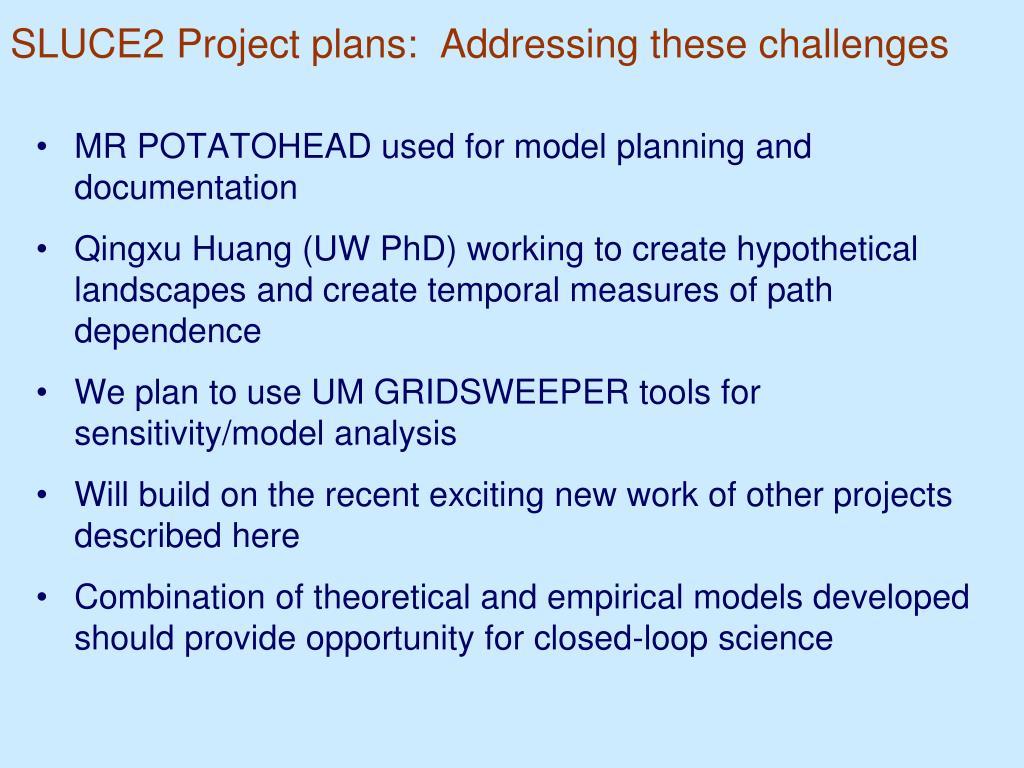 SLUCE2 Project plans:  Addressing these challenges

• MR POTATOHEAD used for model planning and documentation

• Qingxu Huang (UW PhD) working to create hypothetical landscapes and create temporal measures of path dependence

• We plan to use UM GRIDSWEEPER tools for sensitivity/model analysis

• Will build on the recent exciting new work of other projects described here

• Combination of theoretical and empirical models developed should provide opportunity for closed-loop science